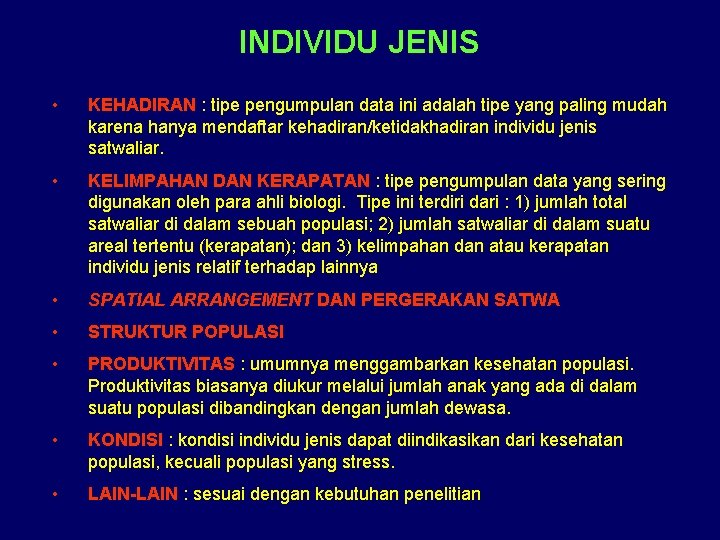 INDIVIDU JENIS

• KEHADIRAN : tipe pengumpulan data ini adalah tipe yang paling mudah karena hanya mendaftar kehadiran/ketidakhadiran individu jenis satwaliar.

• KELIMPAHAN DAN KERAPATAN : tipe pengumpulan data yang sering digunakan oleh para ahli biologi. Tipe ini terdiri dari : 1) jumlah total satwaliar di dalam sebuah populasi; 2) jumlah satwaliar di dalam suatu areal tertentu (kerapatan); dan 3) kelimpahan dan atau kerapatan individu jenis relatif terhadap lainnya

• SPATIAL ARRANGEMENT DAN PERGERAKAN SATWA

• STRUKTUR POPULASI

• PRODUKTIVITAS : umumnya menggambarkan kesehatan populasi. Produktivitas biasanya diukur melalui jumlah anak yang ada di dalam suatu populasi dibandingkan dengan jumlah dewasa.

• KONDISI : kondisi individu jenis dapat diindikasikan dari kesehatan populasi, kecuali populasi yang stress.

• LAIN-LAIN : sesuai dengan kebutuhan penelitian